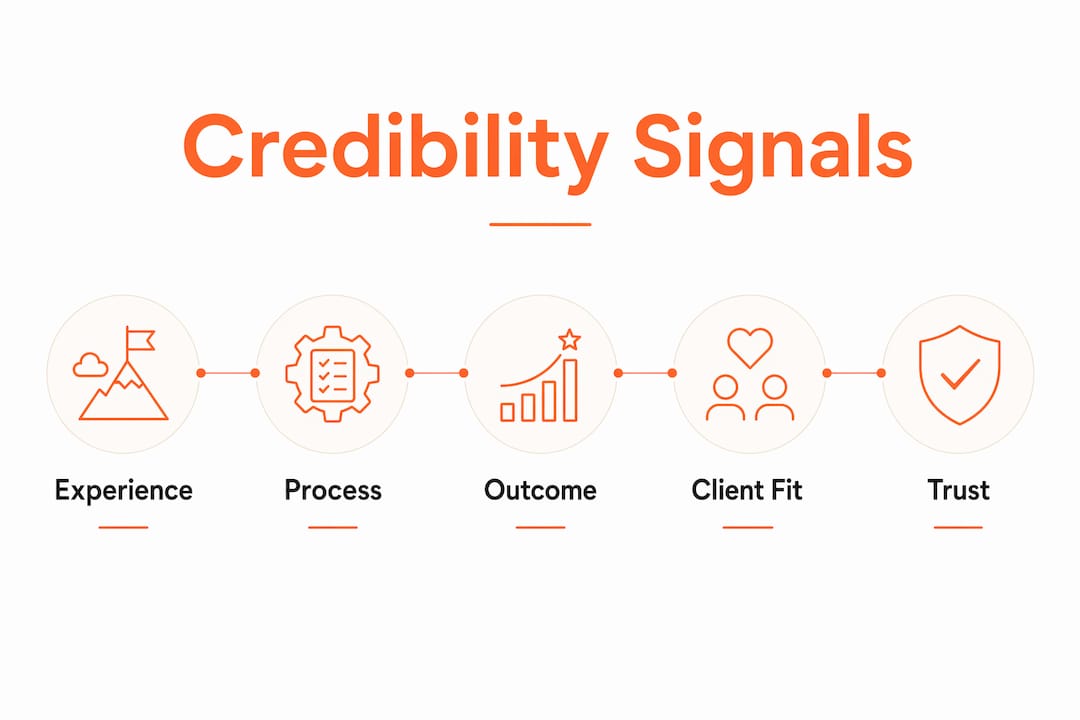 Credibility Signals

Experience

Process

Outcome

Client Fit

Trust